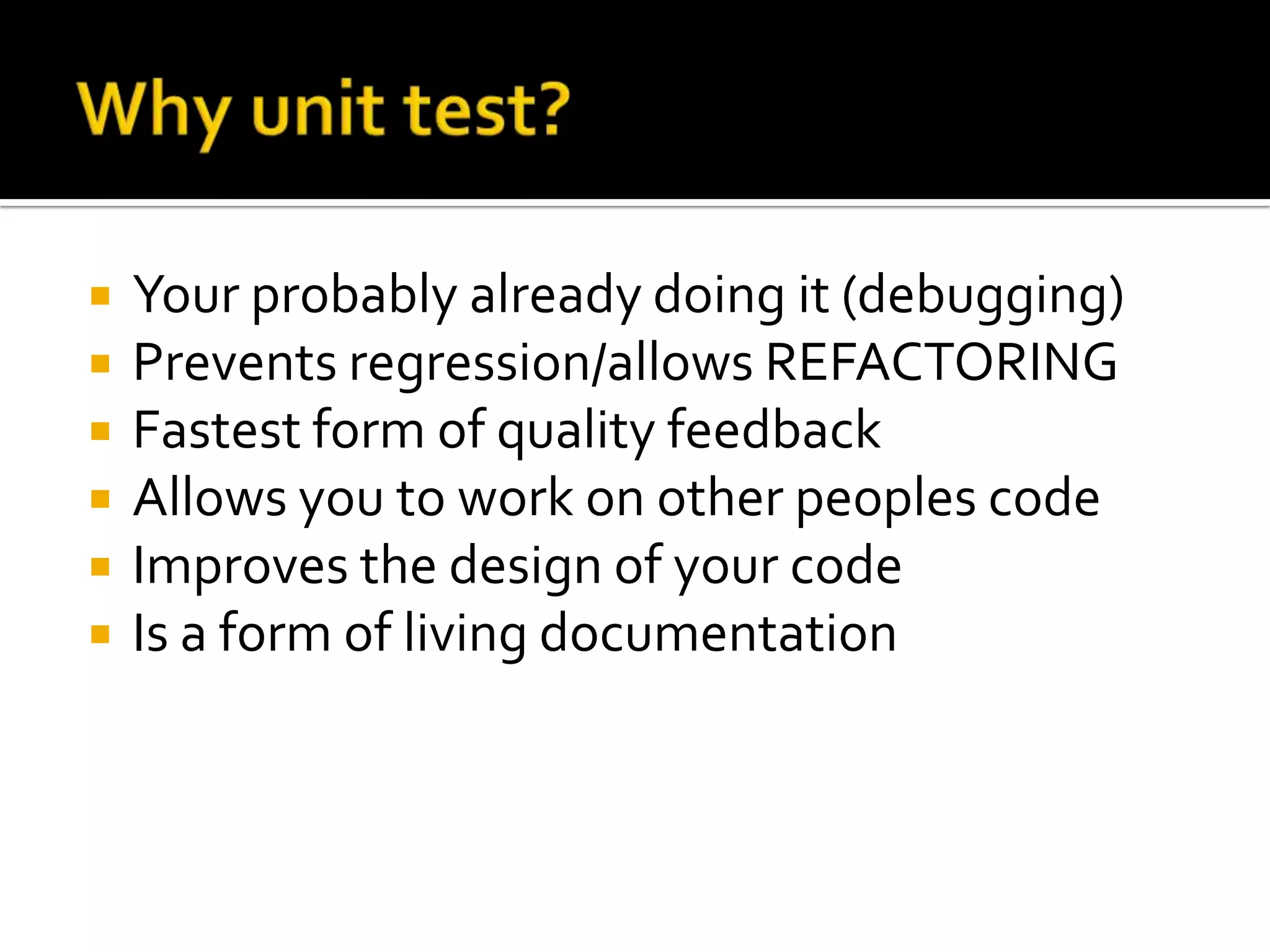 Why unit test?

- Your probably already doing it (debugging)
- Prevents regression/allows REFACTORING
- Fastest form of quality feedback
- Allows you to work on other peoples code
- Improves the design of your code
- Is a form of living documentation